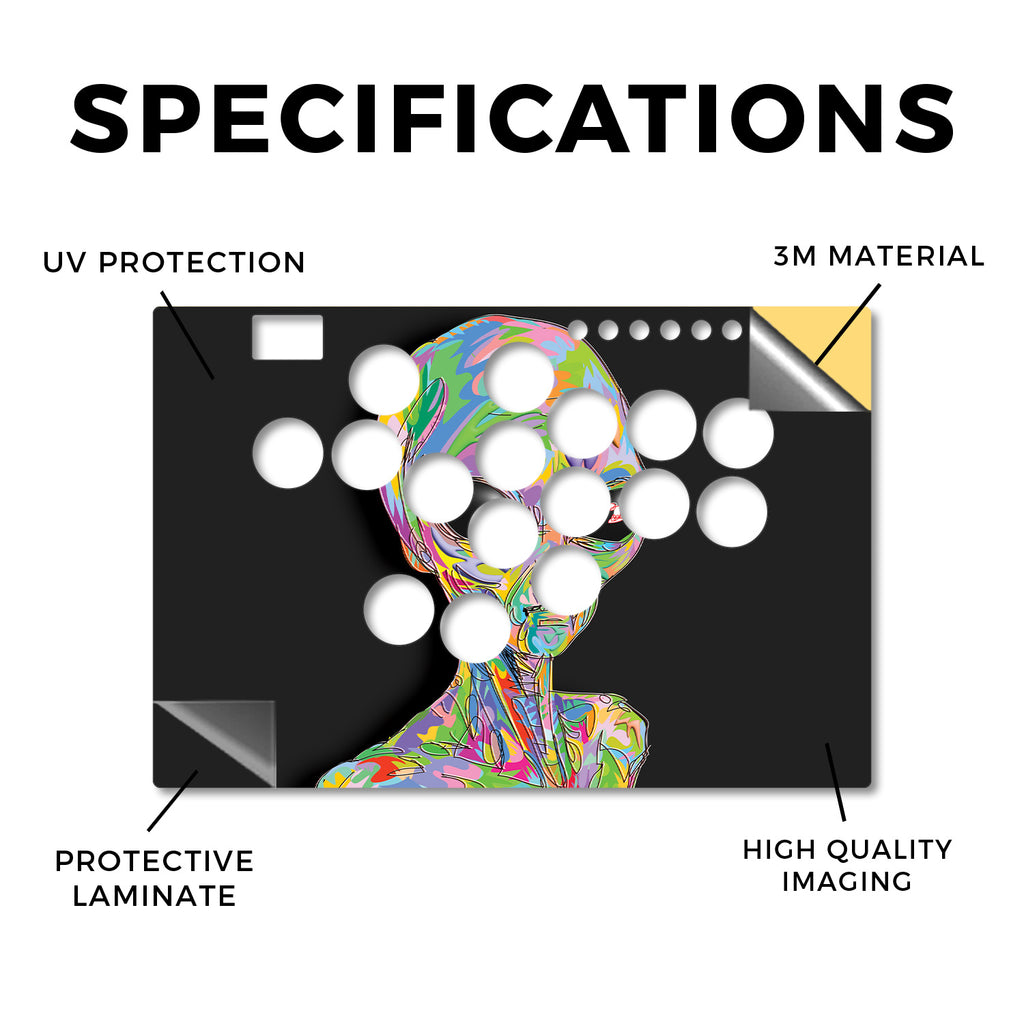 SPECIFICATIONS

UV PROTECTION

3M MATERIAL

PROTECTIVE LAMINATE

HIGH QUALITY IMAGING